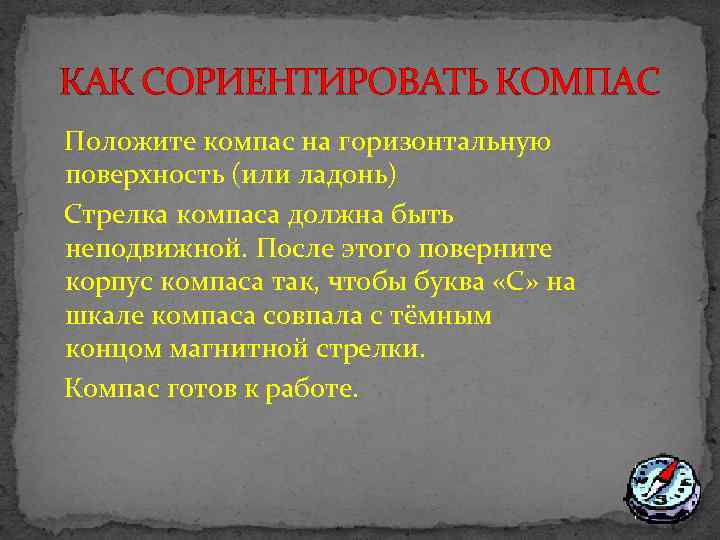 КАК СОРИЕНТИРОВАТЬ КОМПАС

Положите компас на горизонтальную поверхность (или ладонь)

Стрелка компаса должна быть неподвижной. После этого поверните корпус компаса так, чтобы буква «С» на шкале компаса совпала с тёмным концом магнитной стрелки.

Компас готов к работе.